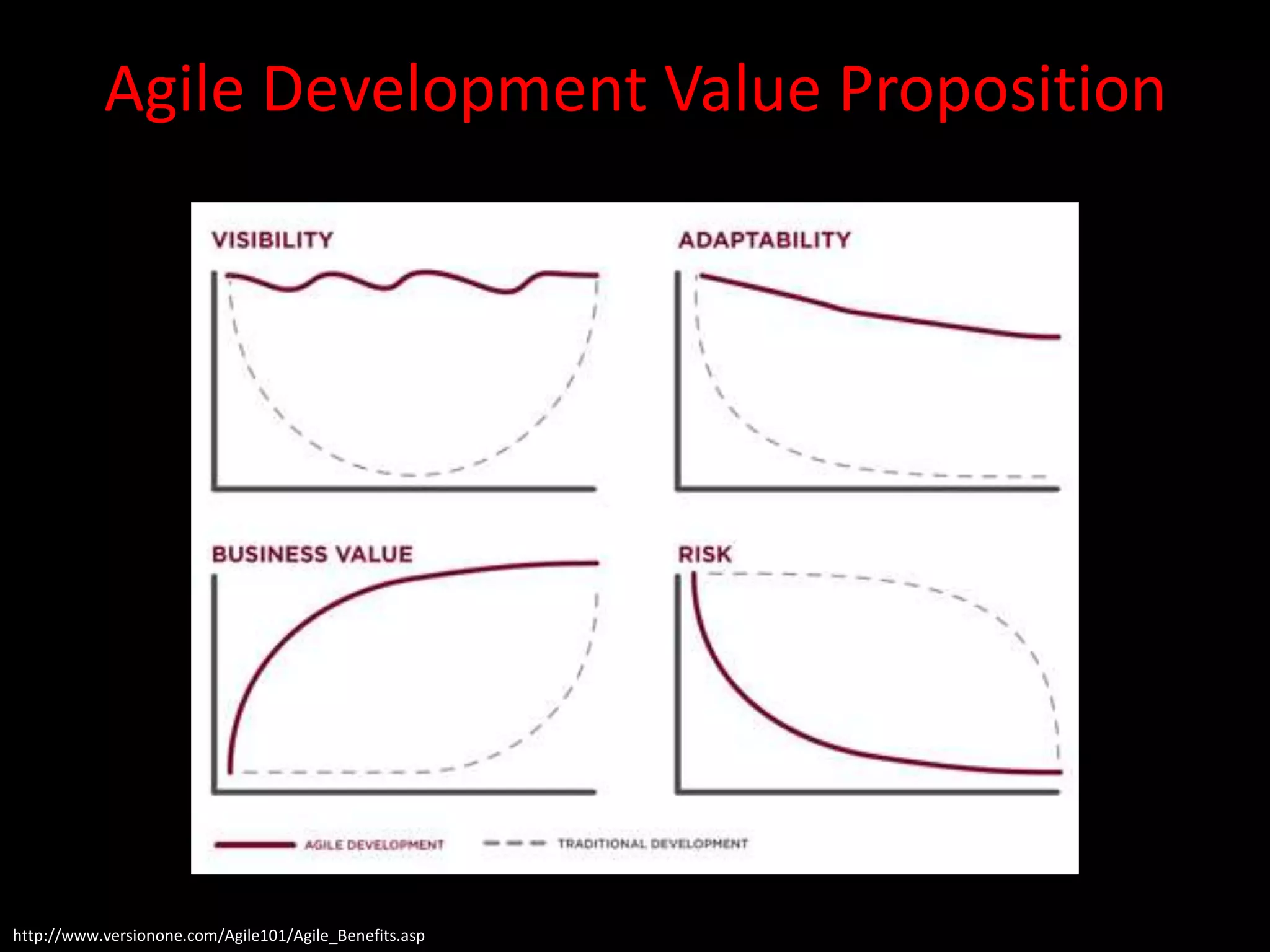 Agile Development Value Proposition

VISIBILITY

ADAPTABILITY

BUSINESS VALUE

RISK

AGILE DEVELOPMENT

TRADITIONAL DEVELOPMENT

http://www.versionone.com/Agile101/Agile_Benefits.asp